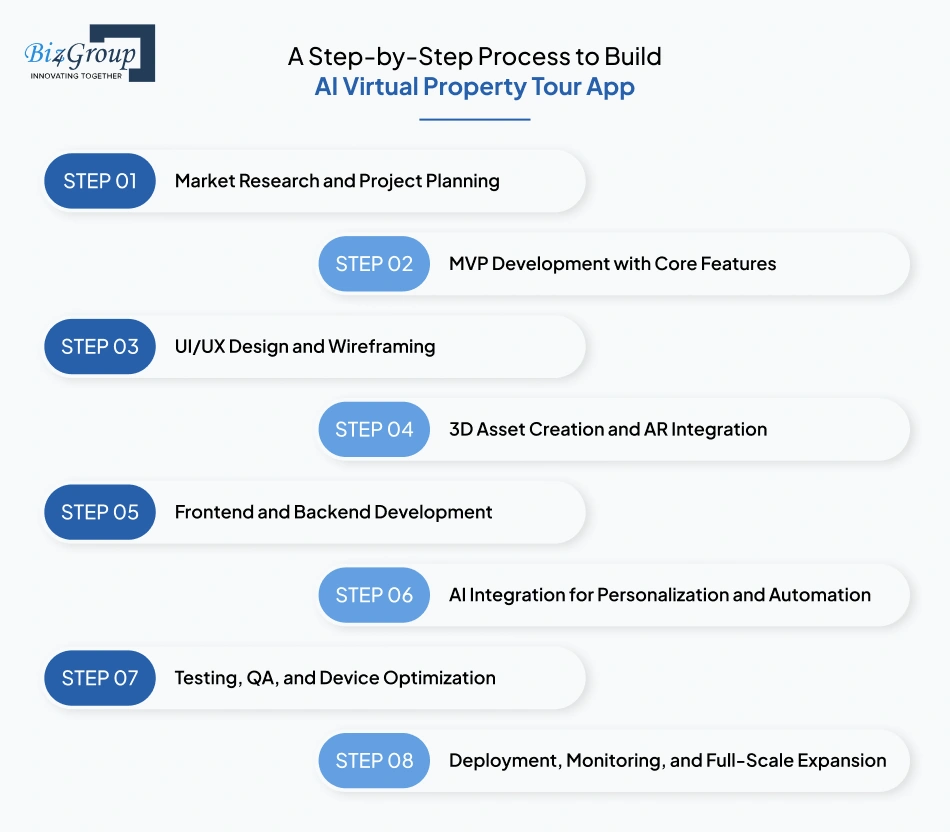 Biz4Group
INNOVATING TOGETHER

A Step-by-Step Process to Build
AI Virtual Property Tour App

STEP 01 Market Research and Project Planning

STEP 02 MVP Development with Core Features

STEP 03 UI/UX Design and Wireframing

STEP 04 3D Asset Creation and AR Integration

STEP 05 Frontend and Backend Development

STEP 06 AI Integration for Personalization and Automation

STEP 07 Testing, QA, and Device Optimization

STEP 08 Deployment, Monitoring, and Full-Scale Expansion